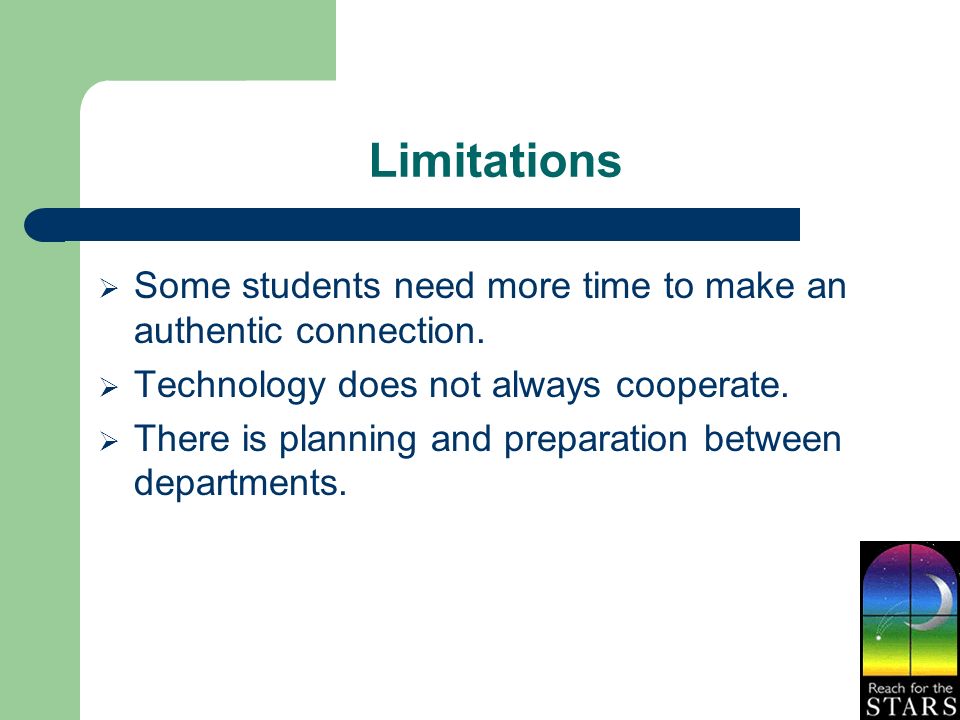 Limitations

➢ Some students need more time to make an authentic connection.

➢ Technology does not always cooperate.

➢ There is planning and preparation between departments.

Reach for the STARS